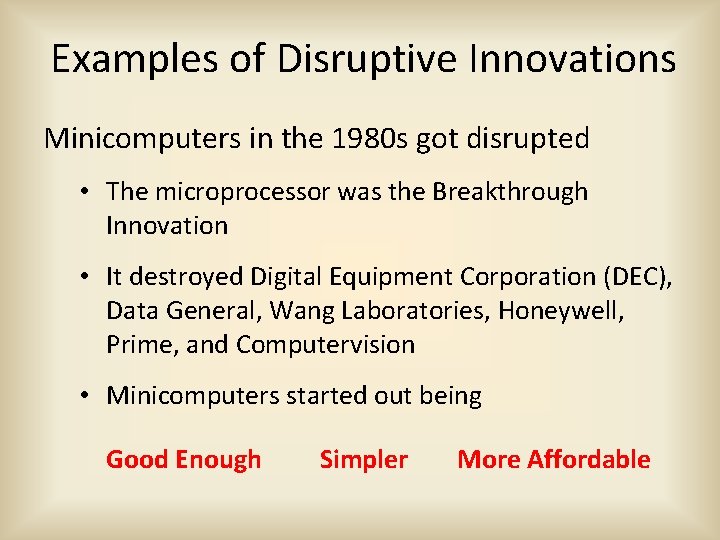 Examples of Disruptive Innovations

Minicomputers in the 1980s got disrupted

• The microprocessor was the Breakthrough Innovation

• It destroyed Digital Equipment Corporation (DEC), Data General, Wang Laboratories, Honeywell, Prime, and Computervision

• Minicomputers started out being

Good Enough Simpler More Affordable